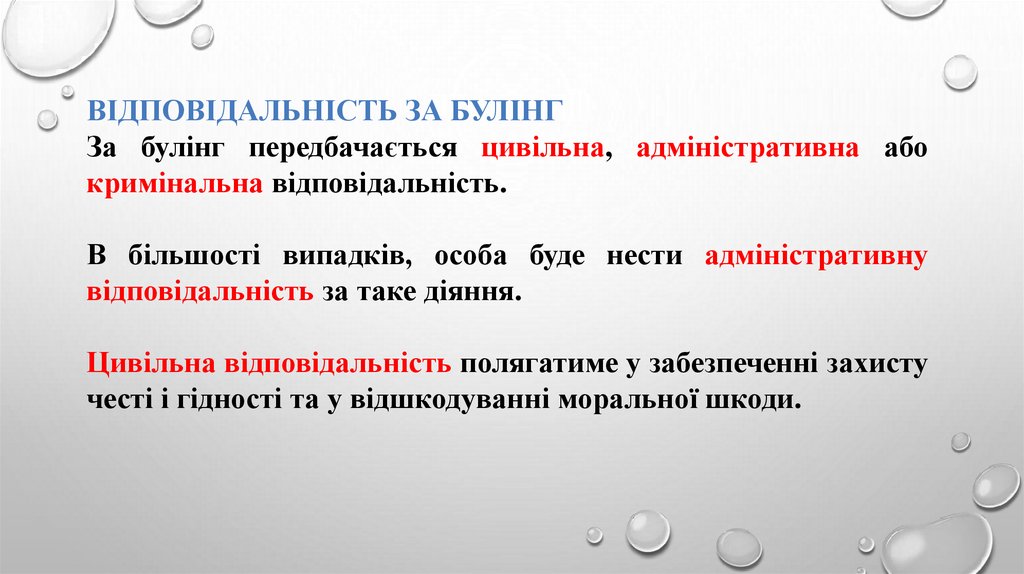 ВІДПОВІДАЛЬНІСТЬ ЗА БУЛІНГ

За булінг передбачається цивільна, адміністративна або кримінальна відповідальність.

В більшості випадків, особа буде нести адміністративну відповідальність за таке діяння.

Цивільна відповідальність полягатиме у забезпеченні захисту честі і гідності та у відшкодуванні моральної шкоди.